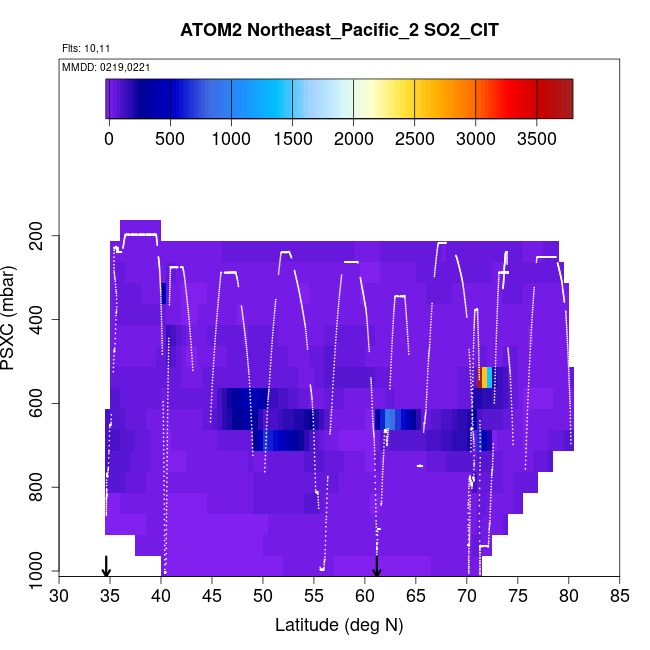 ATOM2 Northeast_Pacific_2 SO2_CIT

Flts: 10,11

MMDD: 0219,0221

0 500 1000 1500 2000 2500 3000 3500

PSXC (mbar)

200
400
600
800
1000

30 35 40 45 50 55 60 65 70 75 80 85

Latitude (deg N)